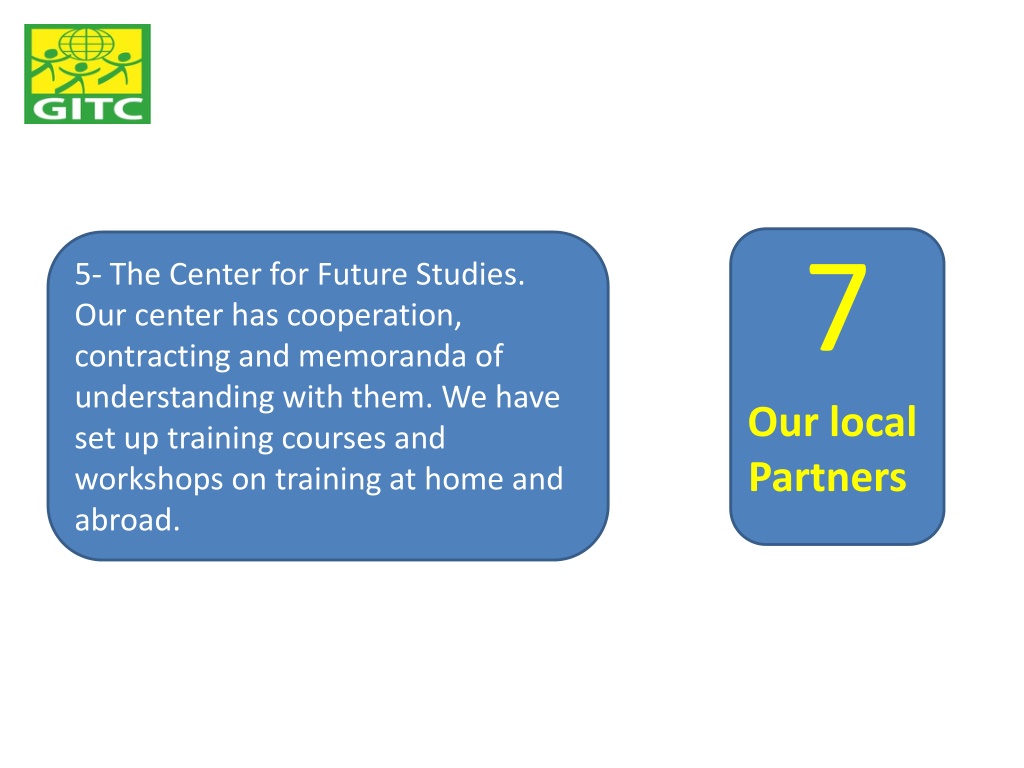 GITC

5- The Center for Future Studies. Our center has cooperation, contracting and memoranda of understanding with them. We have set up training courses and workshops on training at home and abroad.

7

Our local Partners